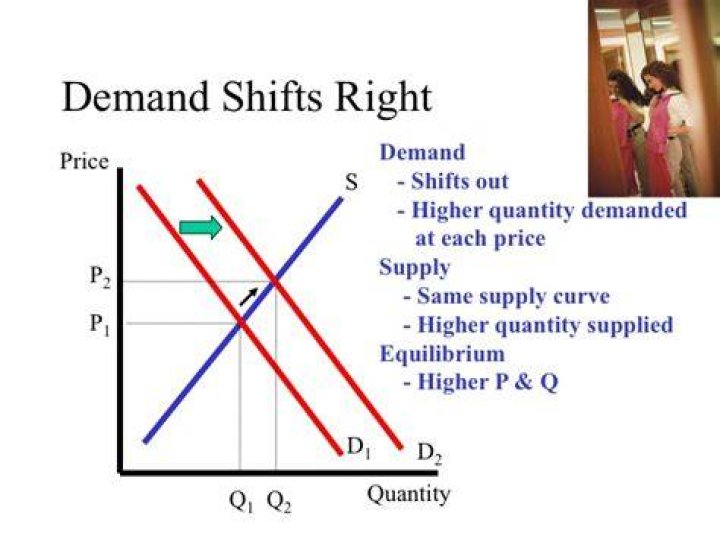 Demand Shifts Right

Price

S

$P_2$

$P_1$

$D_1$

$D_2$

$Q_1$ $Q_2$

Quantity

Demand
- Shifts out
- Higher quantity demanded at each price

Supply
- Same supply curve
- Higher quantity supplied

Equilibrium
- Higher P & Q